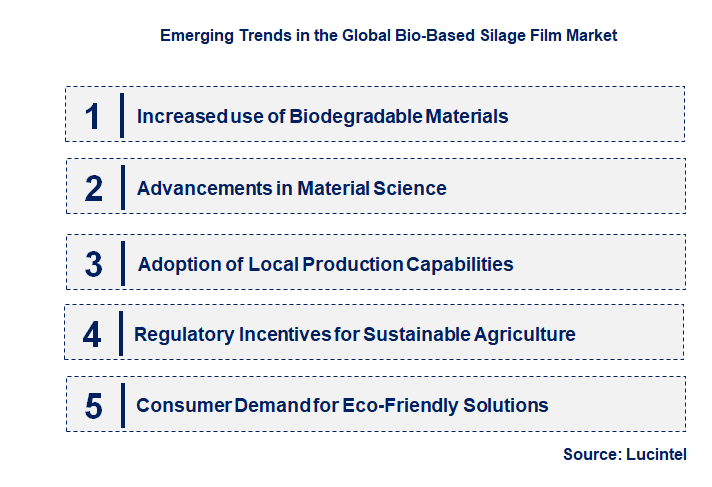 Emerging Trends in the Global Bio-Based Silage Film Market

1 Increased use of Biodegradable Materials

2 Advancements in Material Science

3 Adoption of Local Production Capabilities

4 Regulatory Incentives for Sustainable Agriculture

5 Consumer Demand for Eco-Friendly Solutions

Source: Lucintel